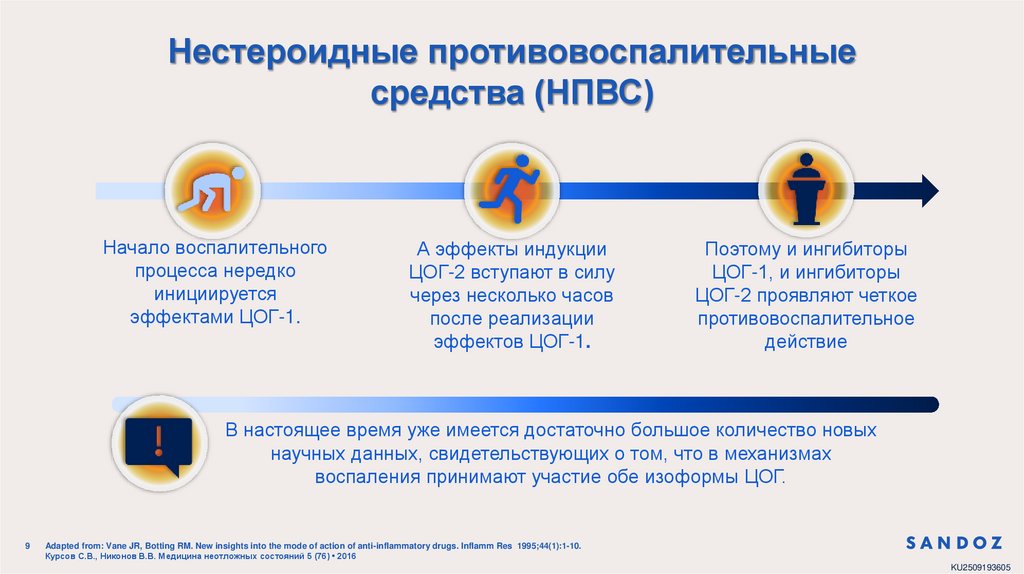 Нестероидные противовоспалительные средства (НПВС)

Начало воспалительного процесса нередко инициируется эффектами ЦОГ-1.

А эффекты индукции ЦОГ-2 вступают в силу через несколько часов после реализации эффектов ЦОГ-1.

Поэтому и ингибиторы ЦОГ-1, и ингибиторы ЦОГ-2 проявляют четкое противовоспалительное действие

!

В настоящее время уже имеется достаточно большое количество новых научных данных, свидетельствующих о том, что в механизмах воспаления принимают участие обе изоформы ЦОГ.

9 Adapted from: Vane JR, Botting RM. New insights into the mode of action of anti-inflammatory drugs. Inflamm Res 1995;44(1):1-10.
Курсов С.В., Никонов В.В. Медицина неотложных состояний 5 (76) • 2016

SANDOZ

KU2509193605